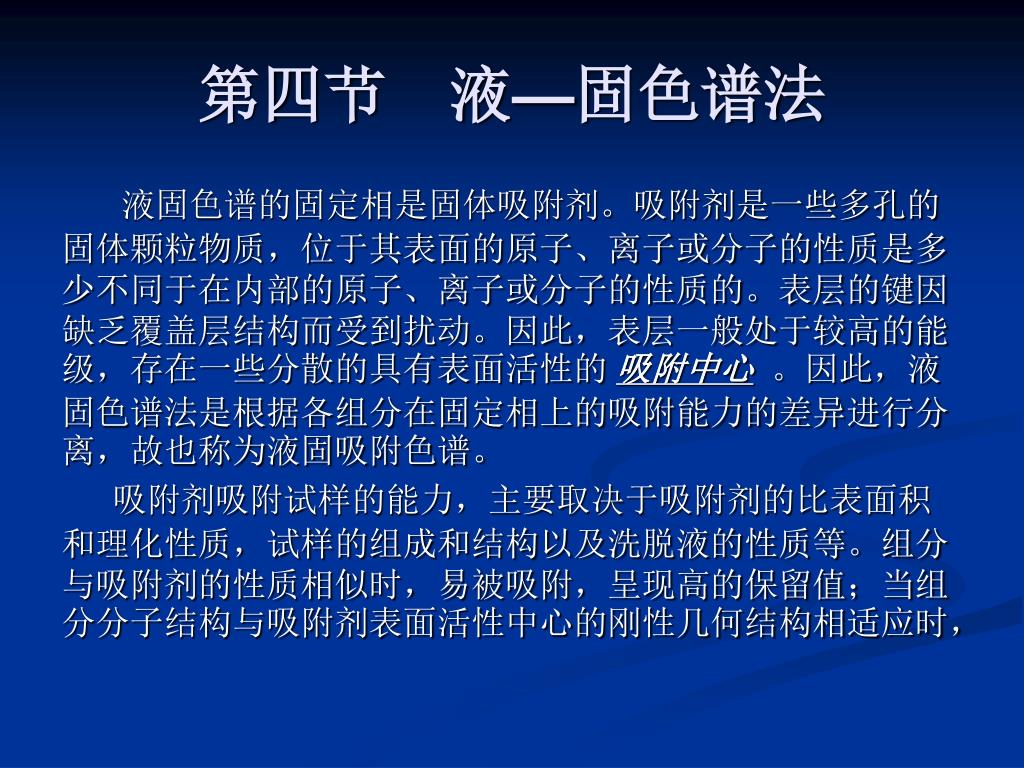 第四节　液—固色谱法

液固色谱的固定相是固体吸附剂。吸附剂是一些多孔的固体颗粒物质，位于其表面的原子、离子或分子的性质是多少不同于在内部的原子、离子或分子的性质的。表层的键因缺乏覆盖层结构而受到扰动。因此，表层一般处于较高的能级，存在一些分散的具有表面活性的 吸附中心 。因此，液固色谱法是根据各组分在固定相上的吸附能力的差异进行分离，故也称为液固吸附色谱。

吸附剂吸附试样的能力，主要取决于吸附剂的比表面积和理化性质，试样的组成和结构以及洗脱液的性质等。组分与吸附剂的性质相似时，易被吸附，呈现高的保留值；当组分分子结构与吸附剂表面活性中心的刚性几何结构相适应时，